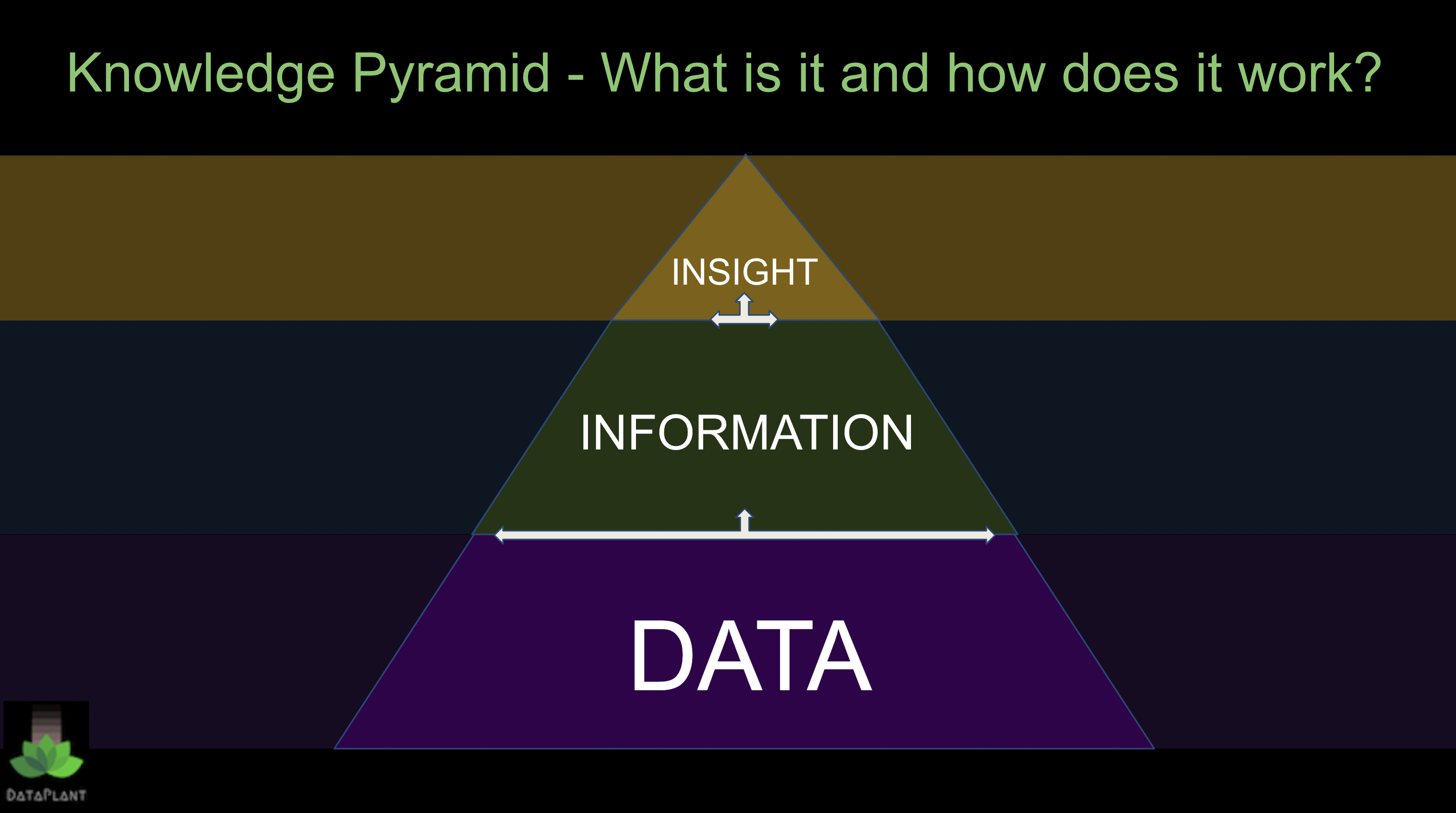 Knowledge Pyramid - What is it and how does it work?

INSIGHT

INFORMATION

DATA

DATAPLANT